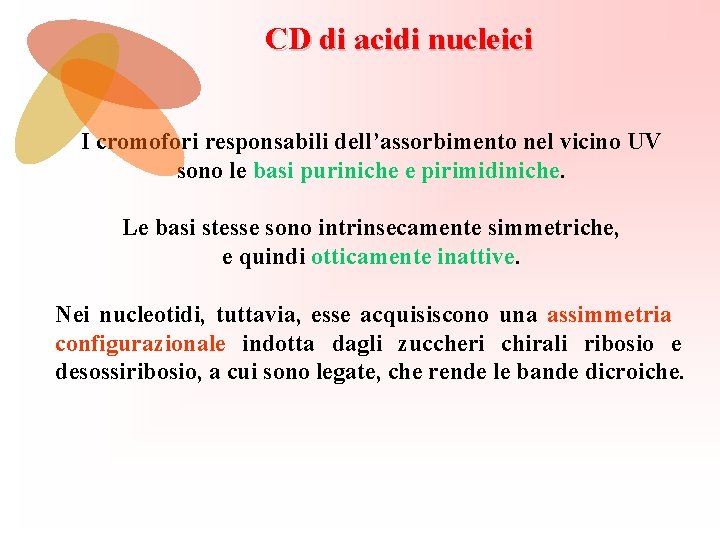 CD di acidi nucleici

I cromofori responsabili dell’assorbimento nel vicino UV sono le basi puriniche e pirimidiniche.

Le basi stesse sono intrinsecamente simmetriche, e quindi otticamente inattive.

Nei nucleotidi, tuttavia, esse acquisiscono una assimmetria configurazionale indotta dagli zuccheri chirali ribosio e desossiribosio, a cui sono legate, che rende le bande dicroiche.